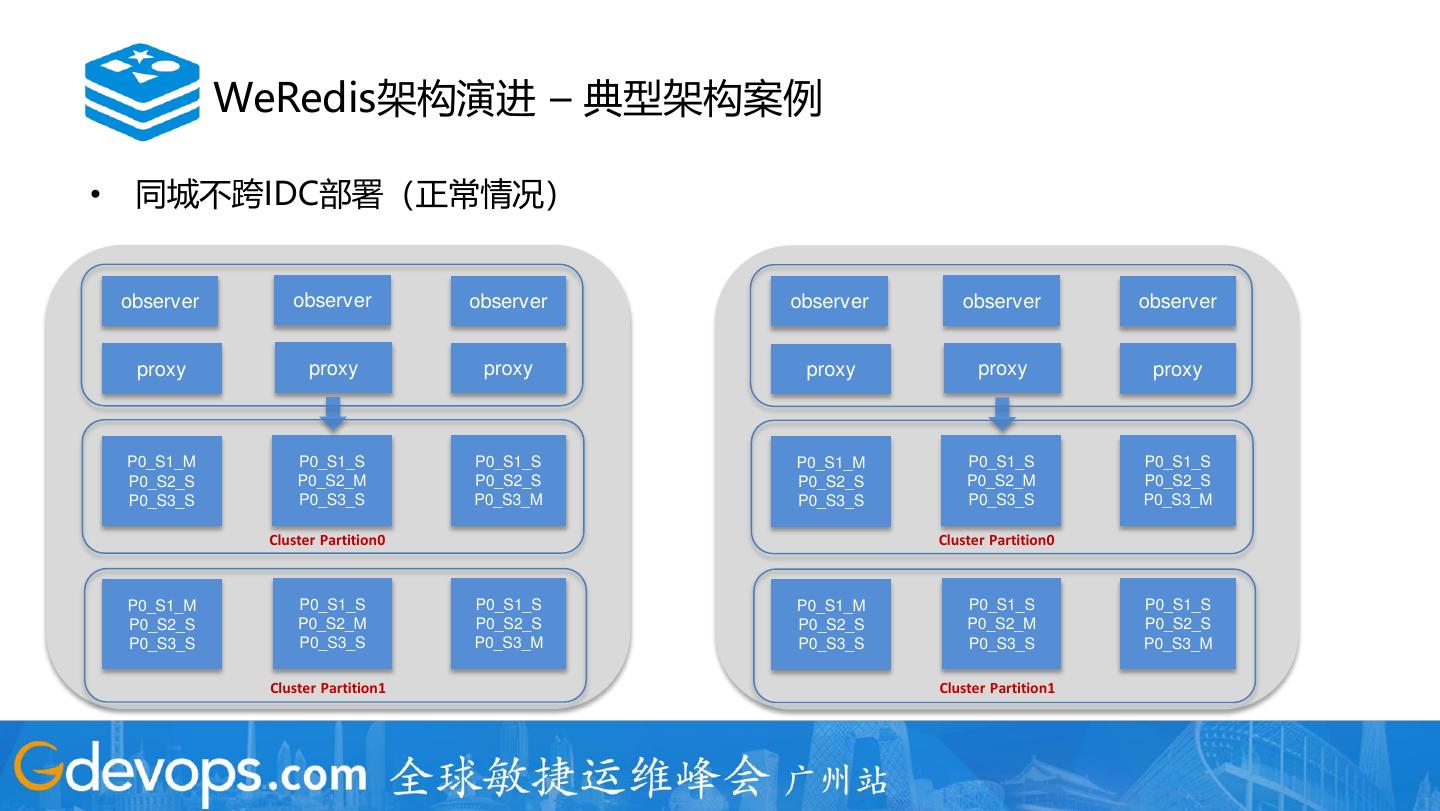 WeRedis架构演进 – 典型架构案例

• 同城不跨IDC部署（正常情况）

observer
observer
observer
proxy
proxy
proxy

P0_S1_M
P0_S2_S
P0_S3_S

P0_S1_S
P0_S2_M
P0_S3_S

P0_S1_S
P0_S2_S
P0_S3_M

Cluster Partition0

P0_S1_M
P0_S2_S
P0_S3_S

P0_S1_S
P0_S2_M
P0_S3_S

P0_S1_S
P0_S2_S
P0_S3_M

Cluster Partition1

observer
observer
observer
proxy
proxy
proxy

P0_S1_M
P0_S2_S
P0_S3_S

P0_S1_S
P0_S2_M
P0_S3_S

P0_S1_S
P0_S2_S
P0_S3_M

Cluster Partition0

P0_S1_M
P0_S2_S
P0_S3_S

P0_S1_S
P0_S2_M
P0_S3_S

P0_S1_S
P0_S2_S
P0_S3_M

Cluster Partition1

Gdevops.com 全球敏捷运维峰会 广州站